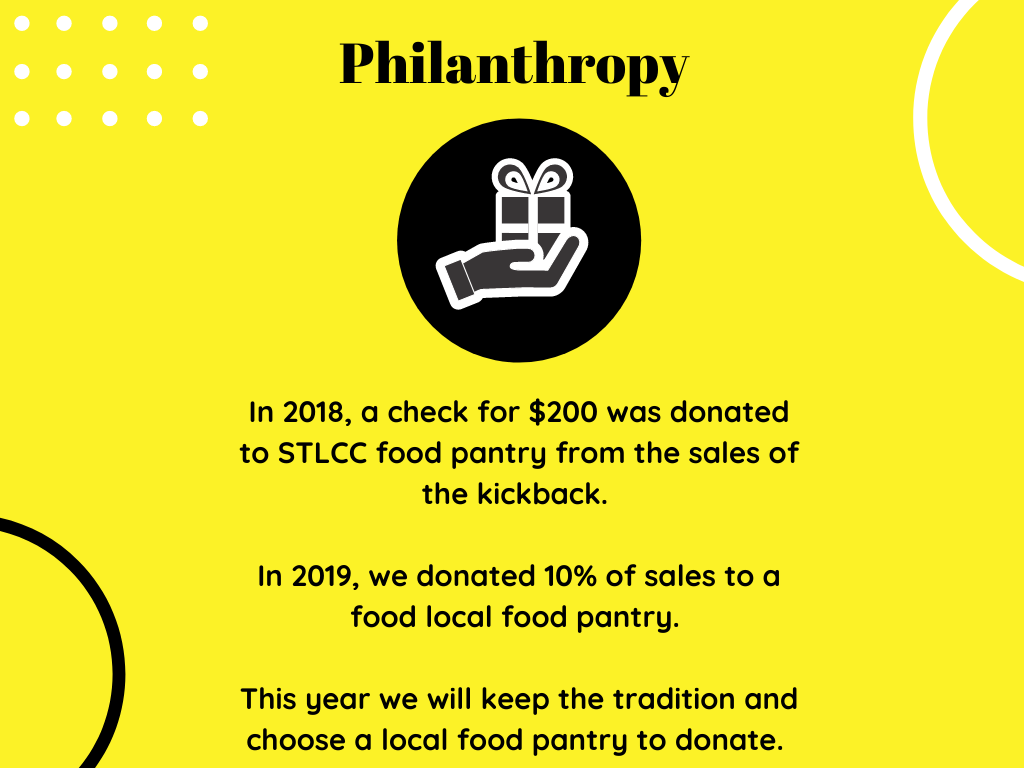 Philanthropy

In 2018, a check for \$200 was donated to STLCC food pantry from the sales of the kickback.

In 2019, we donated 10% of sales to a food local food pantry.

This year we will keep the tradition and choose a local food pantry to donate.